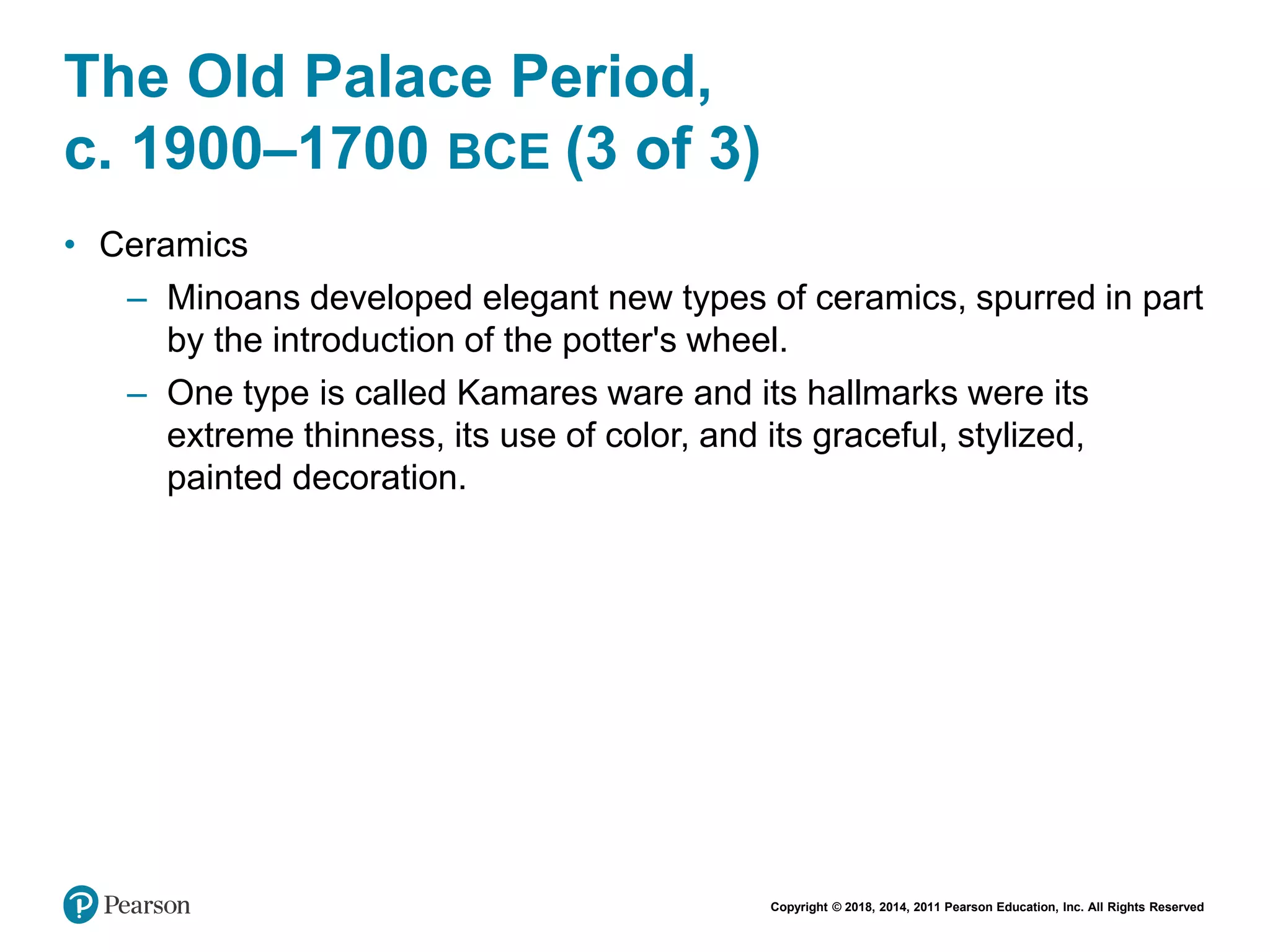 The Old Palace Period, c. 1900–1700 BCE (3 of 3)

• Ceramics

– Minoans developed elegant new types of ceramics, spurred in part by the introduction of the potter's wheel.

– One type is called Kamares ware and its hallmarks were its extreme thinness, its use of color, and its graceful, stylized, painted decoration.

Pearson

Copyright © 2018, 2014, 2011 Pearson Education, Inc. All Rights Reserved